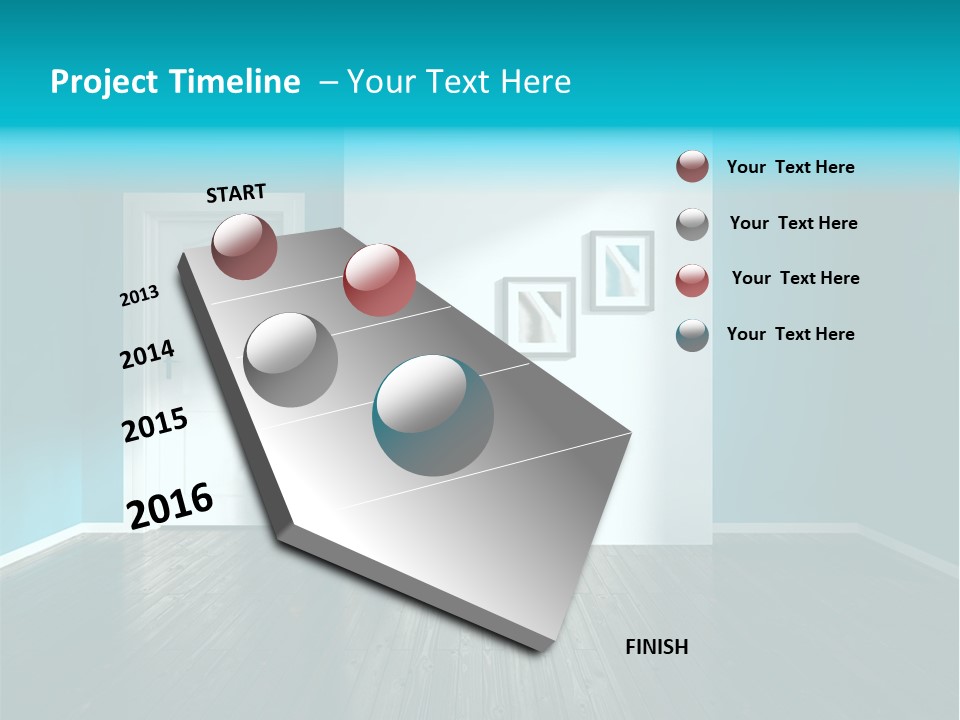 Project Timeline – Your Text Here

START

2013

2014

2015

2016

FINISH

Your Text Here

Your Text Here

Your Text Here

Your Text Here